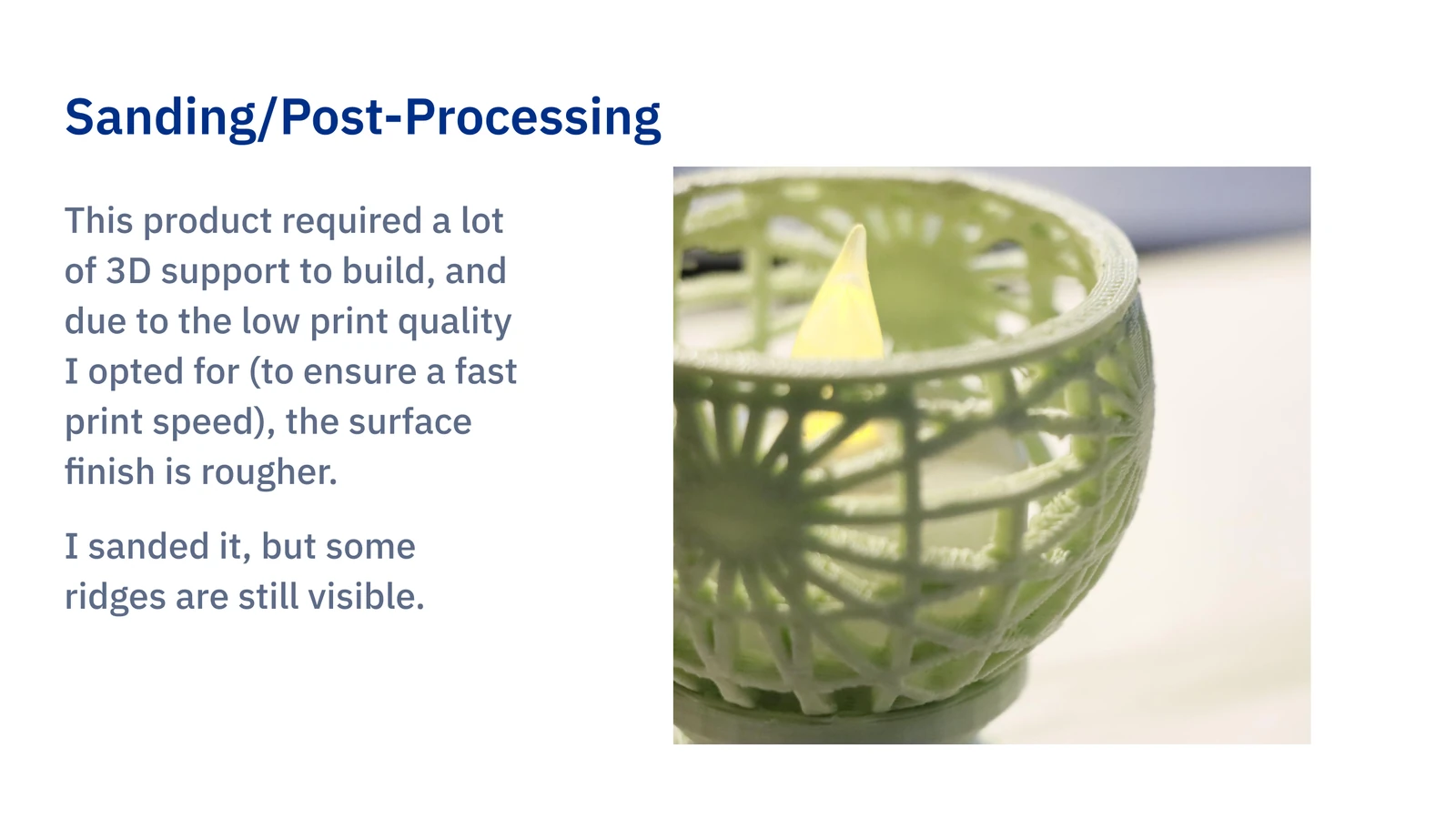 Sanding/Post-Processing

This product required a lot of 3D support to build, and due to the low print quality I opted for (to ensure a fast print speed), the surface finish is rougher.

I sanded it, but some ridges are still visible.